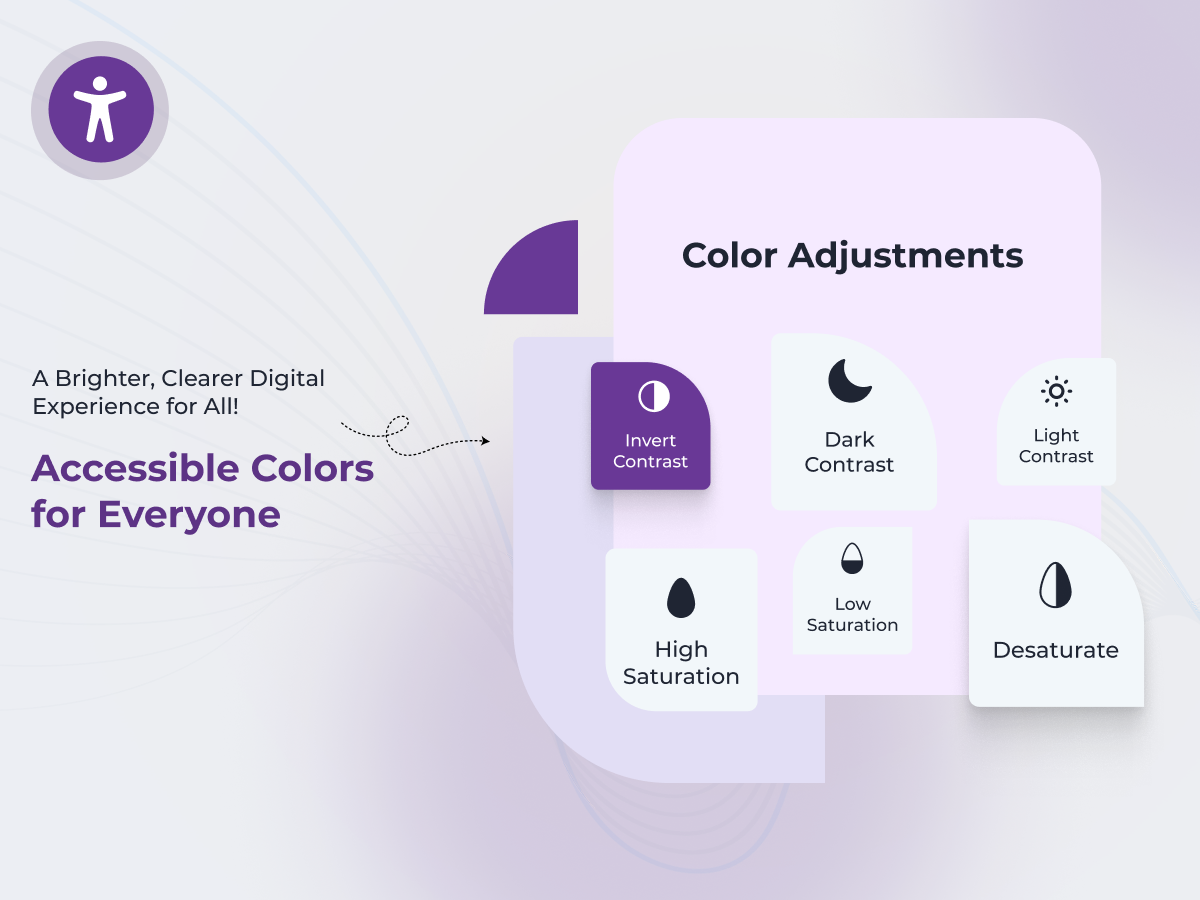 A Brighter, Clearer Digital Experience for All!

Accessible Colors for Everyone

Color Adjustments

Invert Contrast

Dark Contrast

Light Contrast

High Saturation

Low Saturation

Desaturate